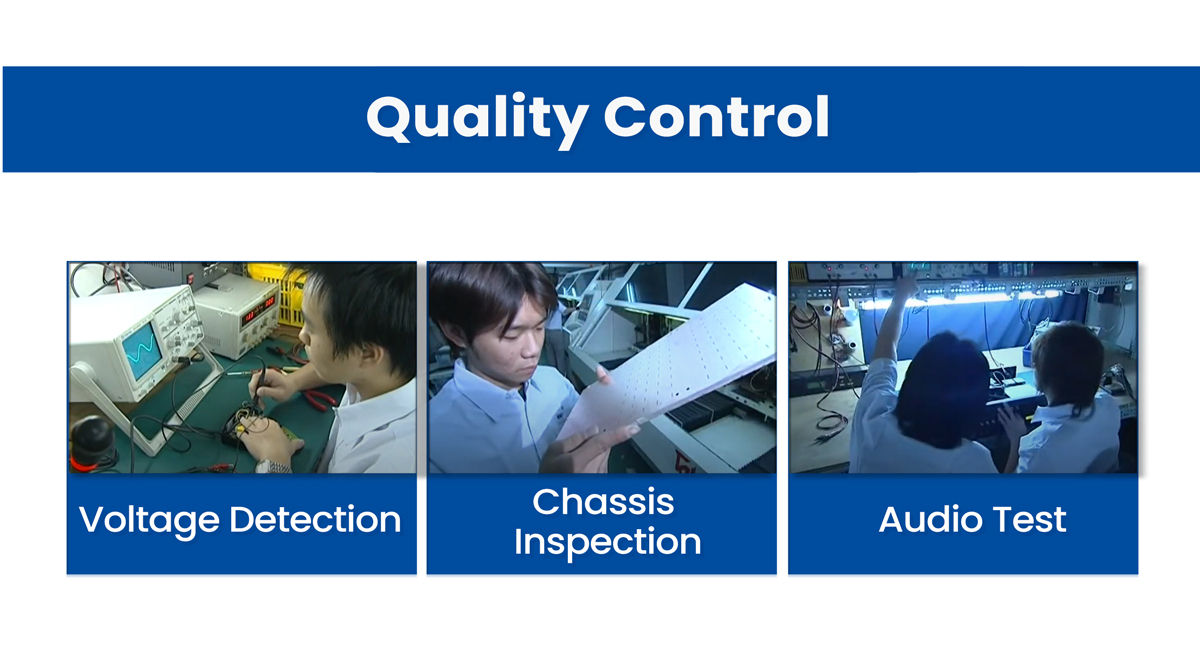 Quality Control

Voltage Detection

Chassis Inspection

Audio Test